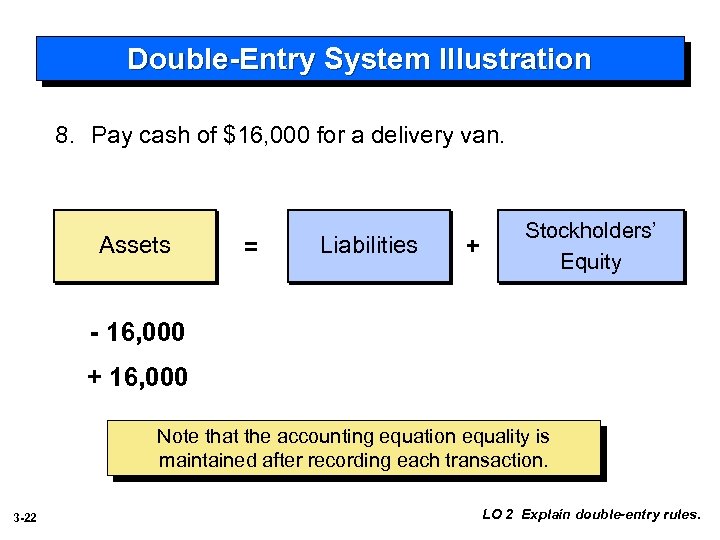 Double-Entry System Illustration

8. Pay cash of $16,000 for a delivery van.

Assets = Liabilities + Stockholders' Equity

- 16,000

+ 16,000

Note that the accounting equation equality is maintained after recording each transaction.

3-22

LO 2 Explain double-entry rules.